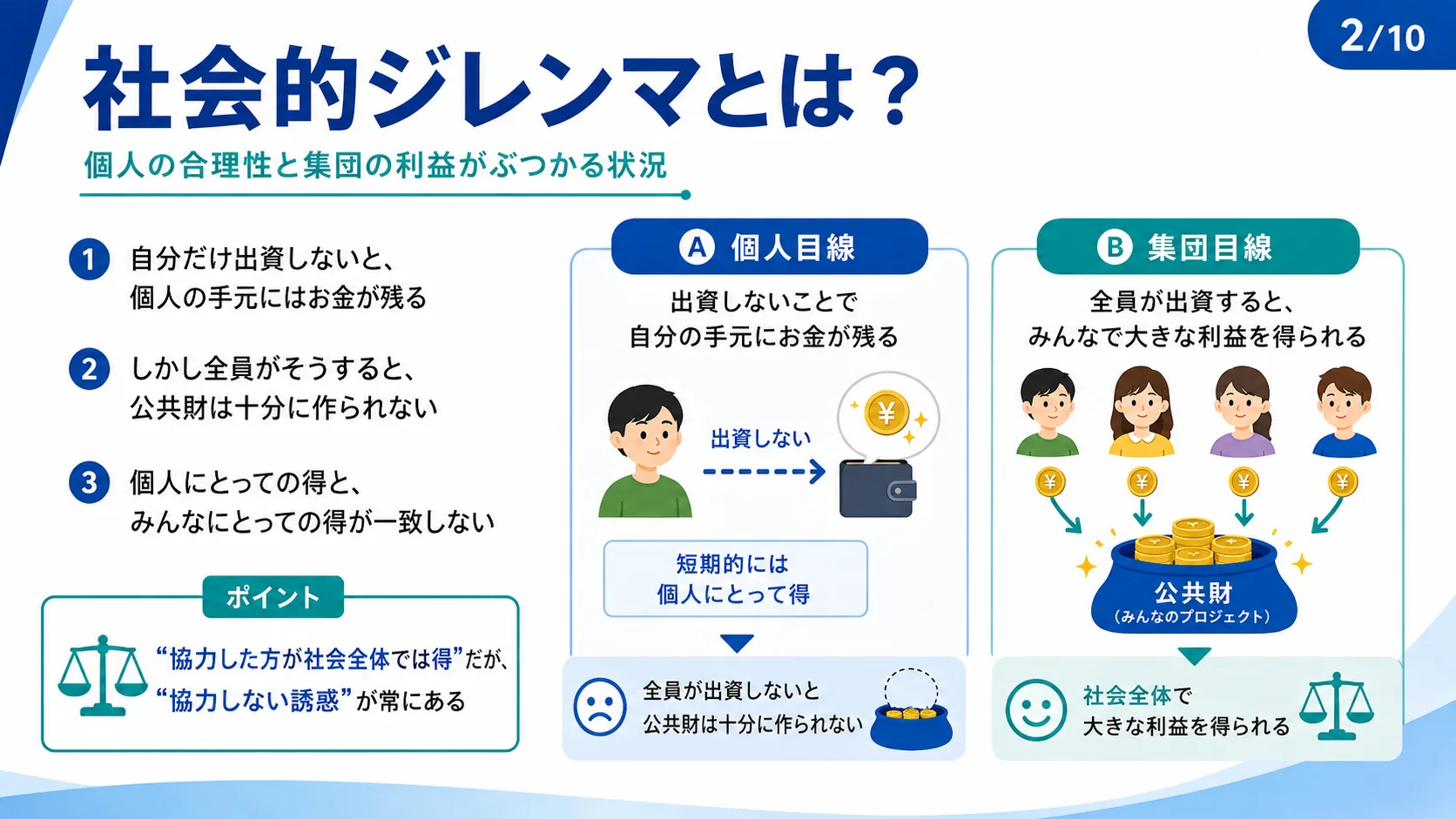 2/10

社会的ジレンマとは？

個人の合理性と集団の利益がぶつかる状況

1 自分だけ出資しないと、個人の手元にはお金が残る

2 しかし全員がそうすると、公共財は十分に作られない

3 個人にとっての得と、みんなにとっての得が一致しない

ポイント

“協力した方が社会全体では得”だが、“協力しない誘惑”が常にある

A 個人目線

出資しないことで自分の手元にお金が残る

出資しない

¥

短期的には個人にとって得

全員が出資しないと公共財は十分に作られない

B 集団目線

全員が出資すると、みんなで大きな利益を得られる

¥ ¥ ¥ ¥

公共財
（みんなのプロジェクト）

社会全体で大きな利益を得られる